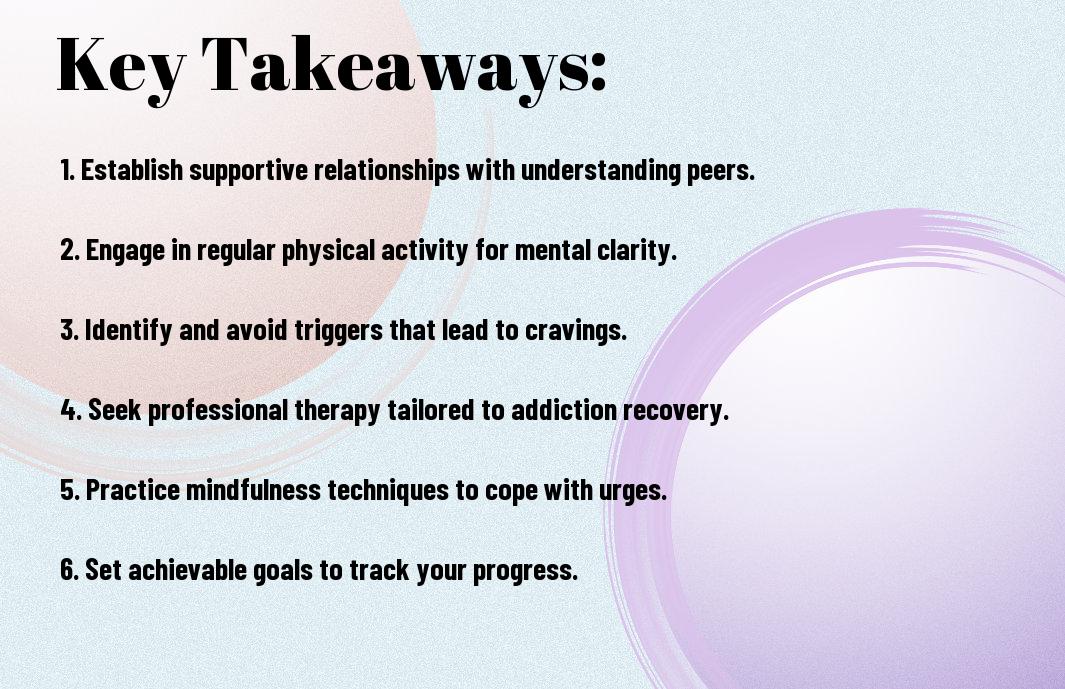 Key Takeaways:

1. Establish supportive relationships with understanding peers.

2. Engage in regular physical activity for mental clarity.

3. Identify and avoid triggers that lead to cravings.

4. Seek professional therapy tailored to addiction recovery.

5. Practice mindfulness techniques to cope with urges.

6. Set achievable goals to track your progress.